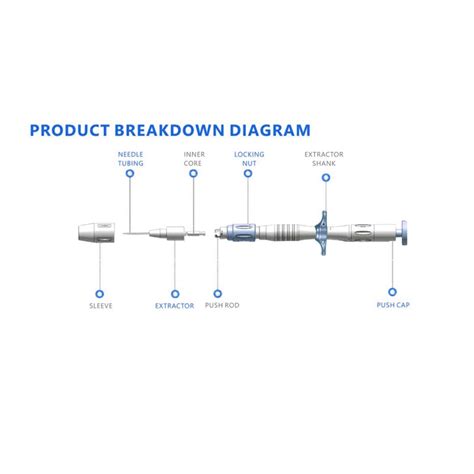 PRODUCT BREAKDOWN DIAGRAM

NEEDLE TUBING

INNER CORE

LOCKING NUT

EXTRACTOR SHANK

SLEEVE

EXTRACTOR

PUSH ROD

PUSH CAP